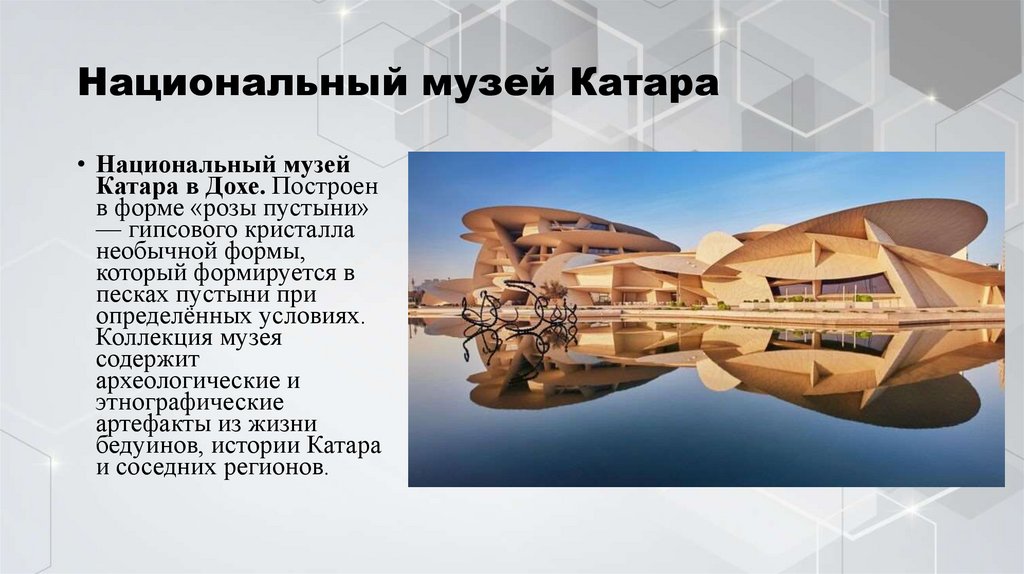 Национальный музей Катара

• Национальный музей Катара в Дохе. Построен в форме «розы пустыни» — гипсового кристалла необычной формы, который формируется в песках пустыни при определённых условиях. Коллекция музея содержит археологические и этнографические артефакты из жизни бедуинов, истории Катара и соседних регионов.